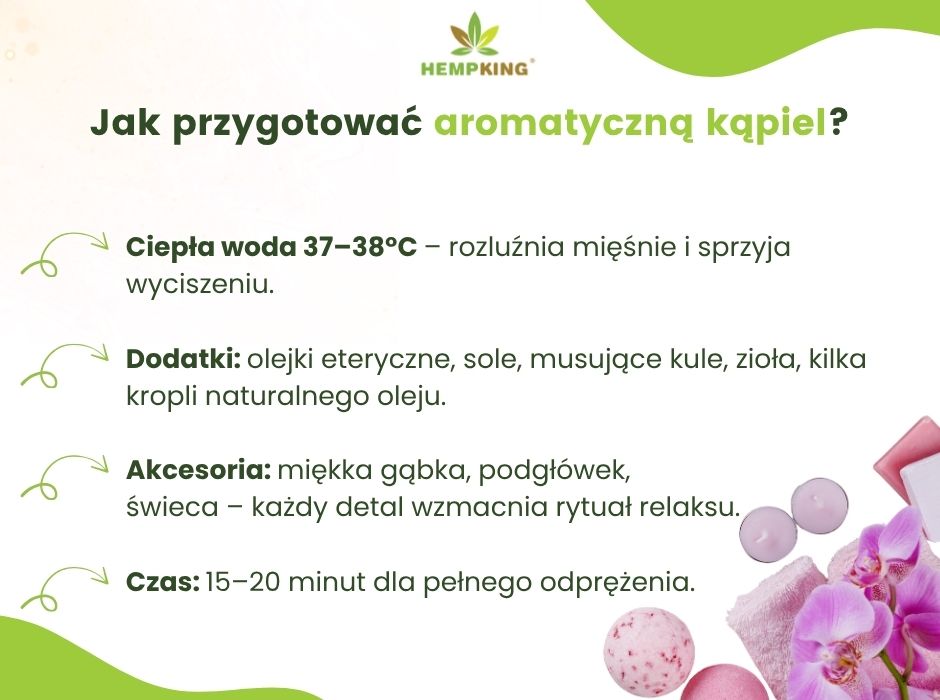 HEMPKING®

Jak przygotować aromatyczną kąpiel?

Ciepła woda 37–38°C – rozluźnia mięśnie i sprzyja wyciszeniu.

Dodatki: olejki eteryczne, sole, musujące kule, zioła, kilka kropli naturalnego oleju.

Akcesoria: miękka gąbka, podgłówek, świeca – każdy detal wzmacnia rytuał relaksu.

Czas: 15–20 minut dla pełnego odprężenia.